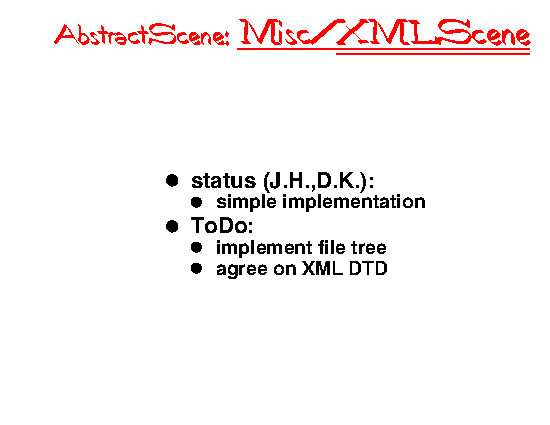 AbstractScene: Misc/XMLScene

- status (J.H.,D.K.):
  - simple implementation
- ToDo:
  - implement file tree
  - agree on XML DTD